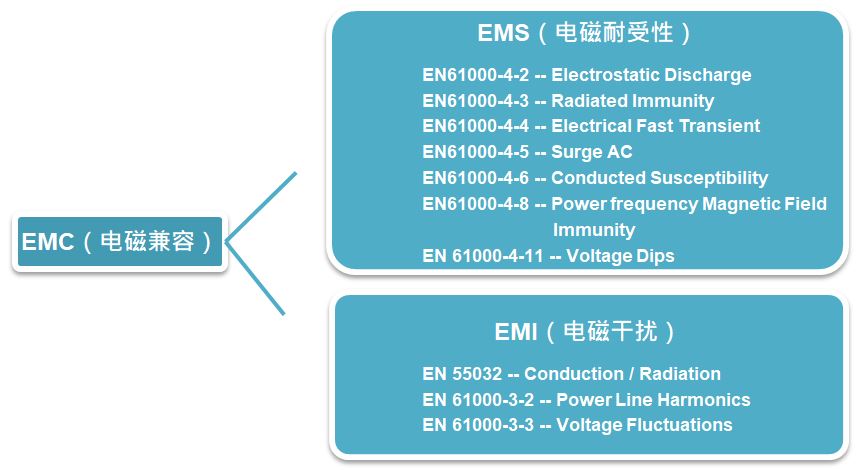 EMC（电磁兼容）

EMS（电磁耐受性）

EN61000-4-2 -- Electrostatic Discharge
EN61000-4-3 -- Radiated Immunity
EN61000-4-4 -- Electrical Fast Transient
EN61000-4-5 -- Surge AC
EN61000-4-6 -- Conducted Susceptibility
EN61000-4-8 -- Power frequency Magnetic Field Immunity
EN 61000-4-11 -- Voltage Dips

EMI（电磁干扰）

EN 55032 -- Conduction / Radiation
EN 61000-3-2 -- Power Line Harmonics
EN 61000-3-3 -- Voltage Fluctuations